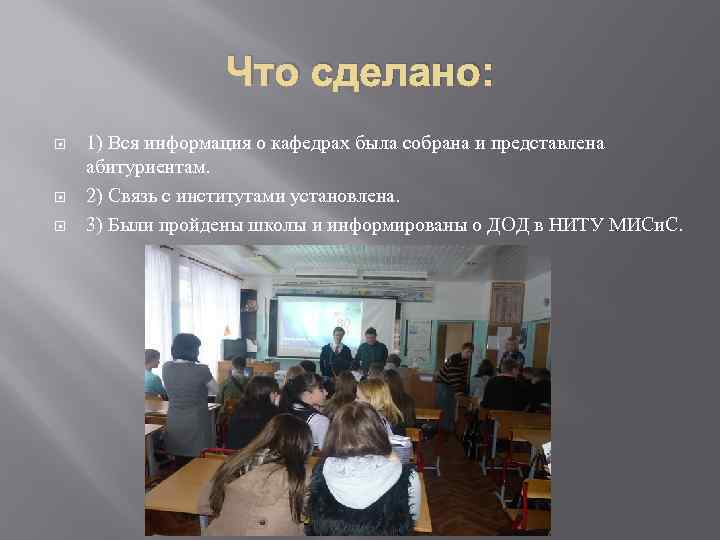 Что сделано:

1) Вся информация о кафедрах была собрана и представлена абитуриентам.

2) Связь с институтами установлена.

3) Были пройдены школы и информированы о ДОД в НИТУ МИСиС.